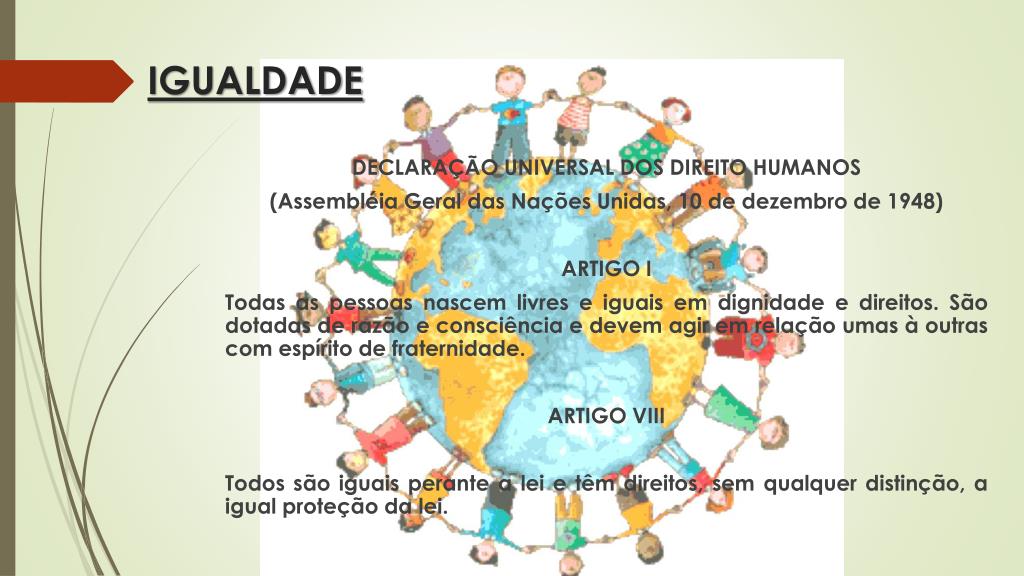 IGUALDADE

DECLARAÇÃO UNIVERSAL DOS DIREITO HUMANOS

(Assembléia Geral das Nações Unidas, 10 de dezembro de 1948)

ARTIGO I

Todas as pessoas nascem livres e iguais em dignidade e direitos. São dotadas de razão e consciência e devem agir em relação umas à outras com espírito de fraternidade.

ARTIGO VIII

Todos são iguais perante a lei e têm direitos, sem qualquer distinção, a igual proteção da lei.